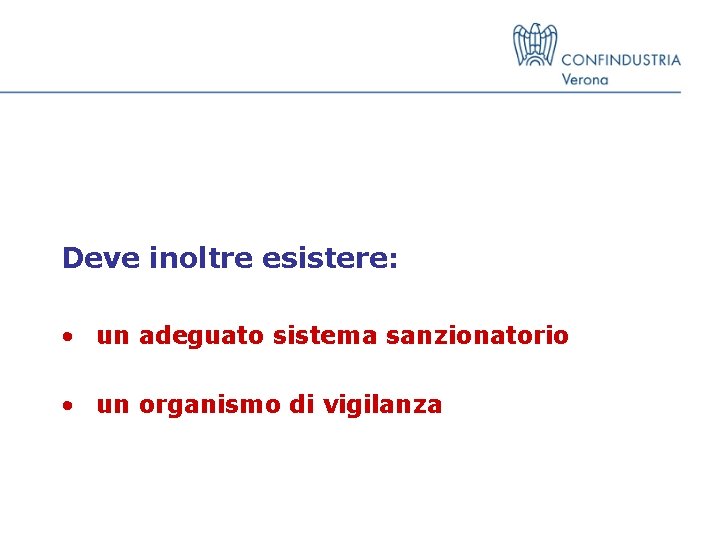 CONFINDUSTRIA
Verona

Deve inoltre esistere:

• un adeguato sistema sanzionatorio

• un organismo di vigilanza